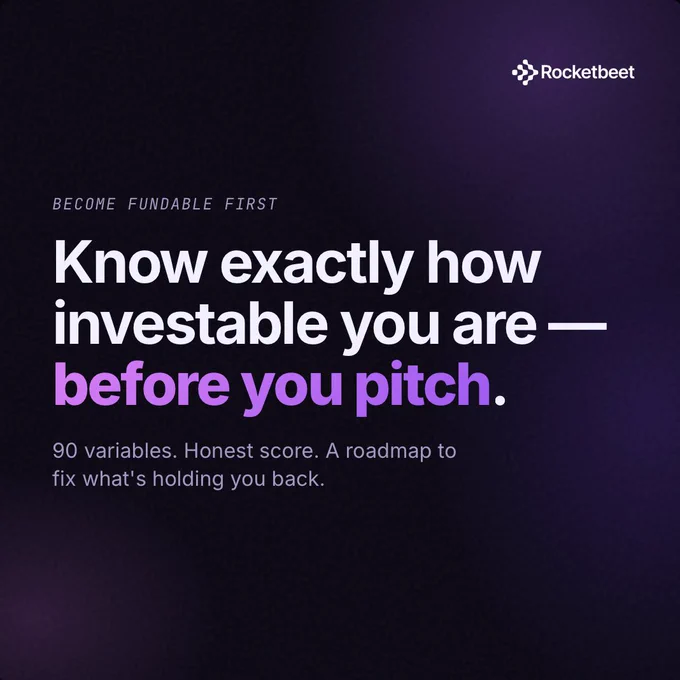 Rocketbeet

BECOME FUNDABLE FIRST

Know exactly how investable you are — before you pitch.

90 variables. Honest score. A roadmap to fix what's holding you back.